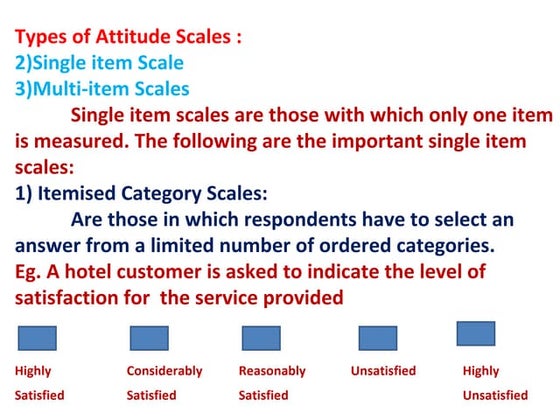 Types of Attitude Scales :
2)Single item Scale
3)Multi-item Scales

Single item scales are those with which only one item is measured. The following are the important single item scales:

1) Itemised Category Scales:

Are those in which respondents have to select an answer from a limited number of ordered categories.

Eg. A hotel customer is asked to indicate the level of satisfaction for the service provided

Highly Satisfied

Considerably Satisfied

Reasonably Satisfied

Unsatisfied

Highly Unsatisfied